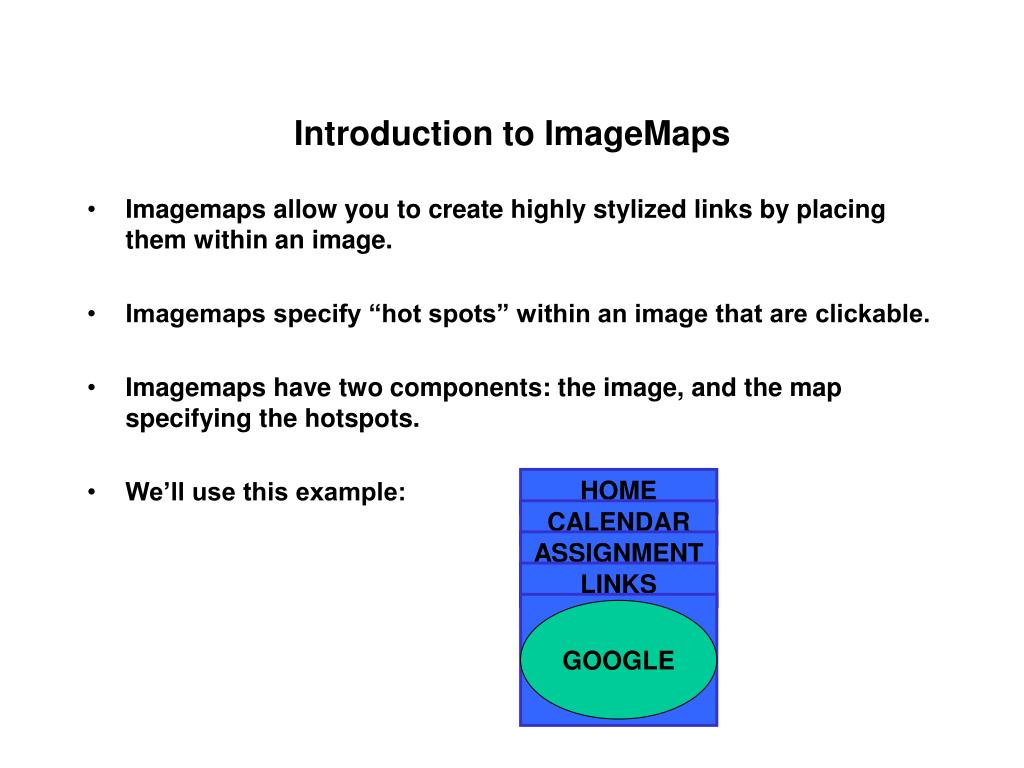 Introduction to ImageMaps

• Imagemaps allow you to create highly stylized links by placing them within an image.

• Imagemaps specify “hot spots” within an image that are clickable.

• Imagemaps have two components: the image, and the map specifying the hotspots.

• We’ll use this example:

HOME
CALENDAR
ASSIGNMENT
LINKS
GOOGLE